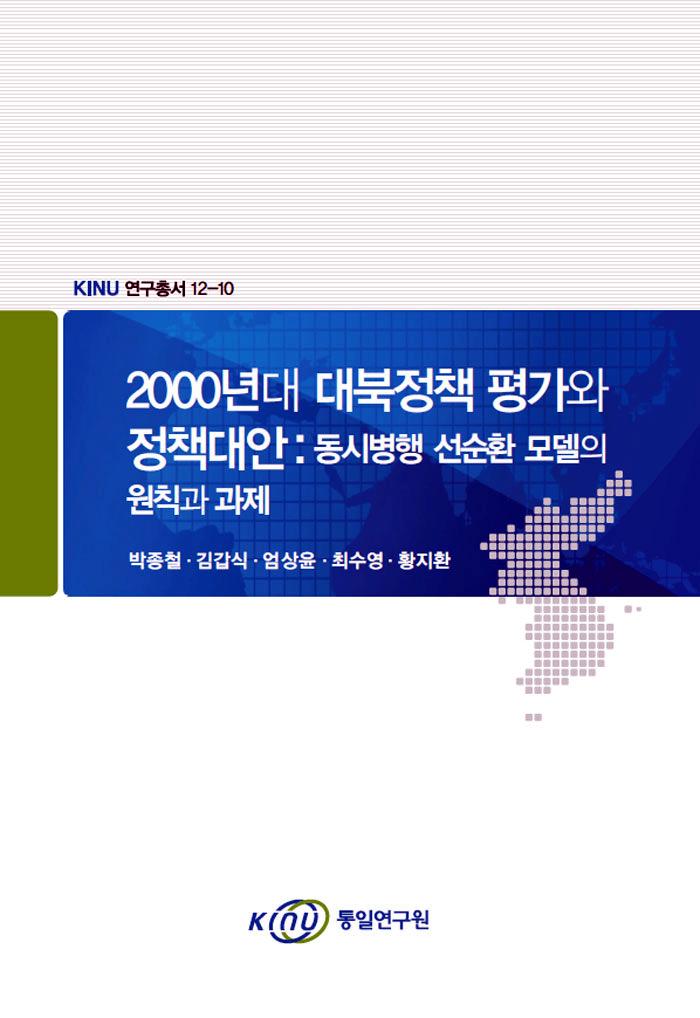 KINU 연구총서 12-10

2000년대 대북정책 평가와 정책대안 : 동시병행 선순환 모델의 원칙과 과제

박종철 · 김갑식 · 엄상윤 · 최수영 · 황지환

KINU 통일연구원